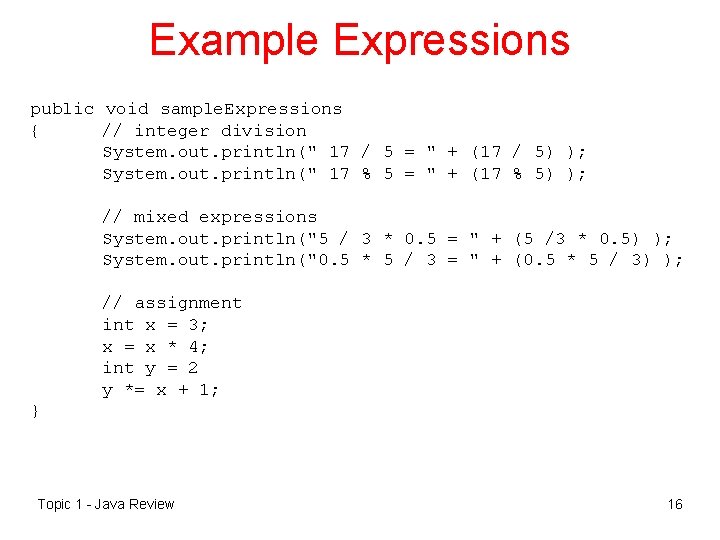 Example Expressions

public void sampleExpressions
{	// integer division
	System.out.println(" 17 / 5 = " + (17 / 5) );
	System.out.println(" 17 % 5 = " + (17 % 5) );

	// mixed expressions
	System.out.println("5 / 3 * 0.5 = " + (5 /3 * 0.5) );
	System.out.println("0.5 * 5 / 3 = " + (0.5 * 5 / 3) );

	// assignment
	int x = 3;
	x = x * 4;
	int y = 2
	y *= x + 1;
}

Topic 1 - Java Review

16